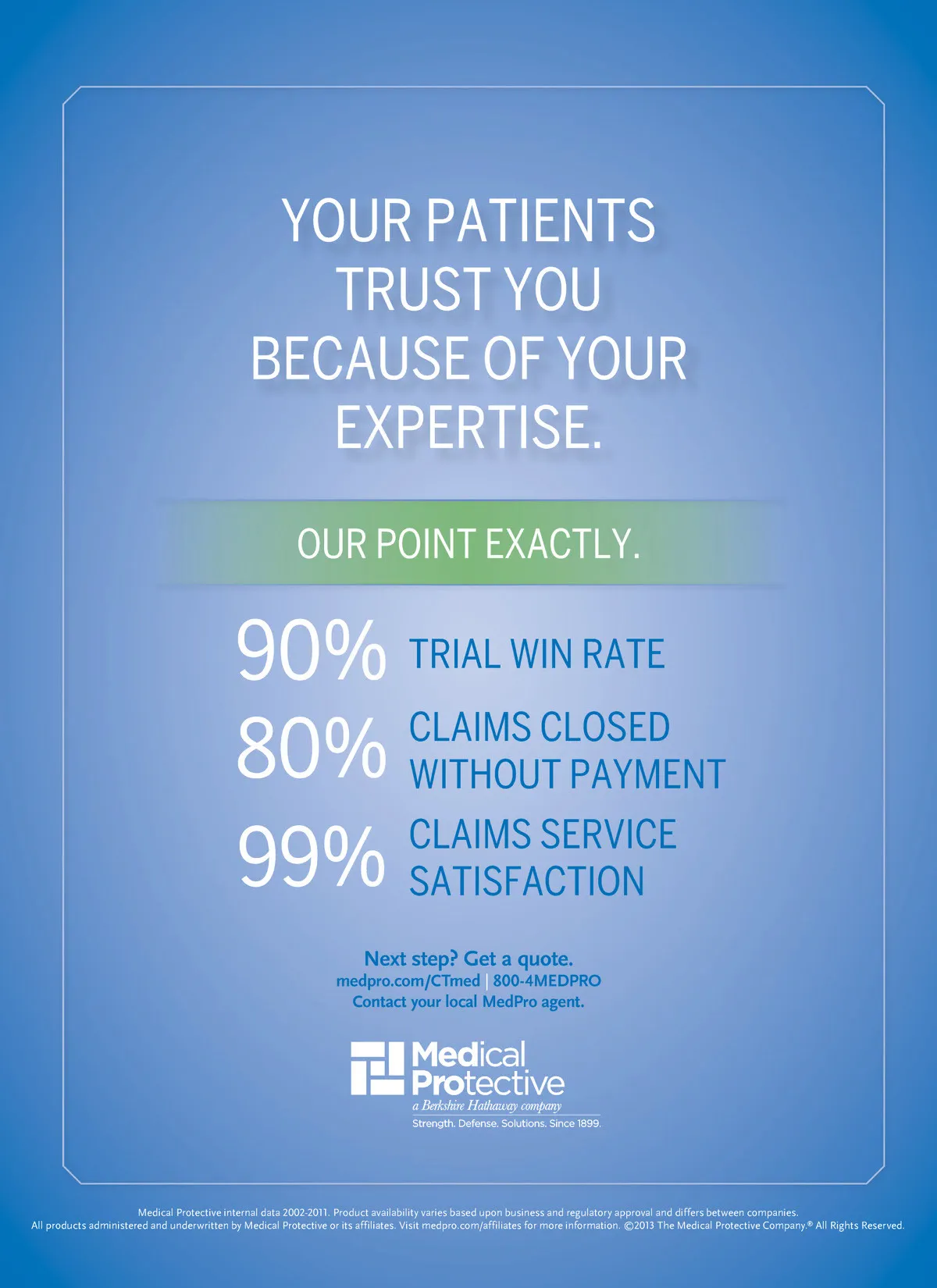 YOUR PATIENTS TRUST YOU BECAUSE OF YOUR EXPERTISE.

OUR POINT EXACTLY.

90% TRIAL WIN RATE

80% CLAIMS CLOSED WITHOUT PAYMENT

99% CLAIMS SERVICE SATISFACTION

Next step? Get a quote.
medpro.com/CTmed | 800-4MEDPRO
Contact your local MedPro agent.

Medical Protective
a Berkshire Hathaway company
Strength. Defense. Solutions. Since 1899.

Medical Protective internal data 2002-2011. Product availability varies based upon business and regulatory approval and differs between companies.
All products administered and underwritten by Medical Protective or its affiliates. Visit medpro.com/affiliates for more information. ©2013 The Medical Protective Company.® All Rights Reserved.